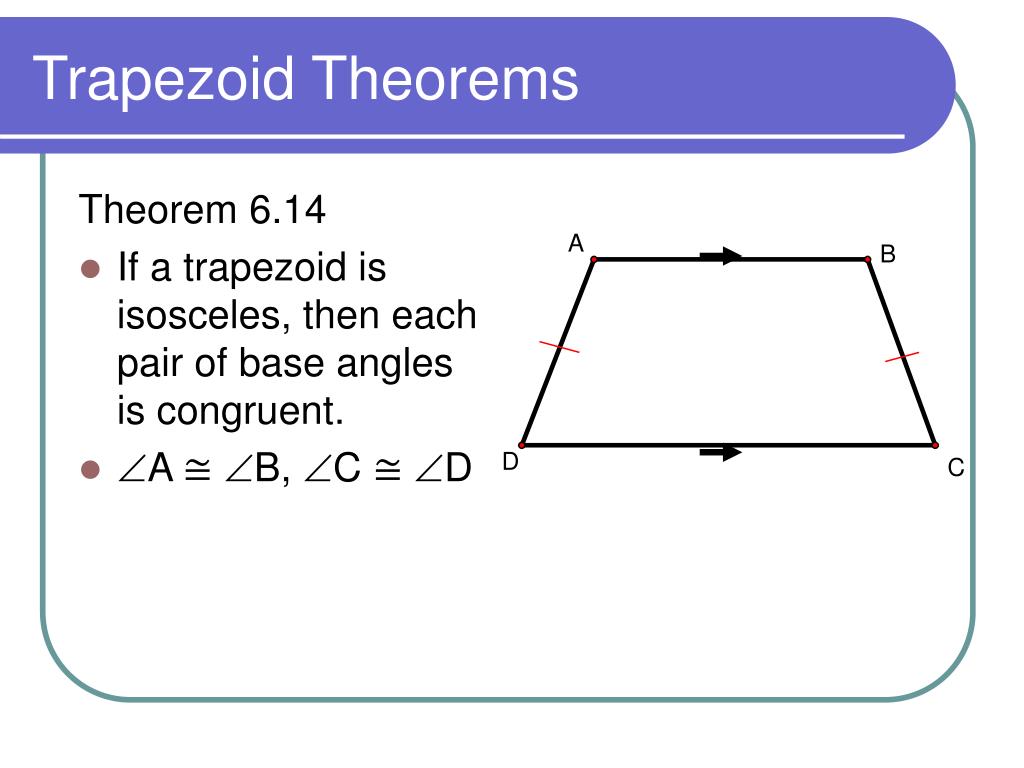 Trapezoid Theorems

Theorem 6.14

- If a trapezoid is isosceles, then each pair of base angles is congruent.
- $\angle A \cong \angle B$, $\angle C \cong \angle D$

A

B

D

C